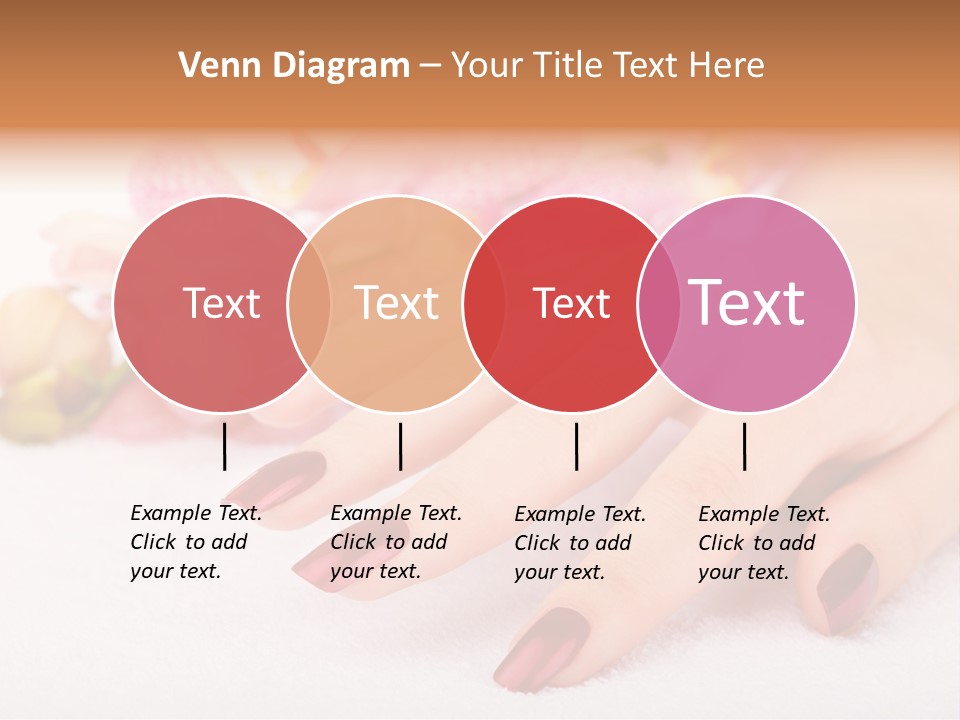 Venn Diagram – Your Title Text Here

Text

Text

Text

Text

Example Text. Click to add your text.

Example Text. Click to add your text.

Example Text. Click to add your text.

Example Text. Click to add your text.